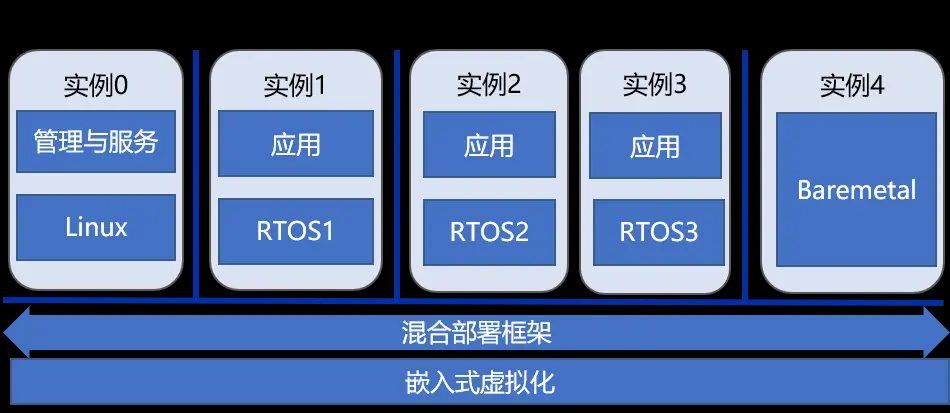 实例0

管理与服务

Linux

实例1

应用

RTOS1

实例2

应用

RTOS2

实例3

应用

RTOS3

实例4

Baremetal

混合部署框架

嵌入式虚拟化